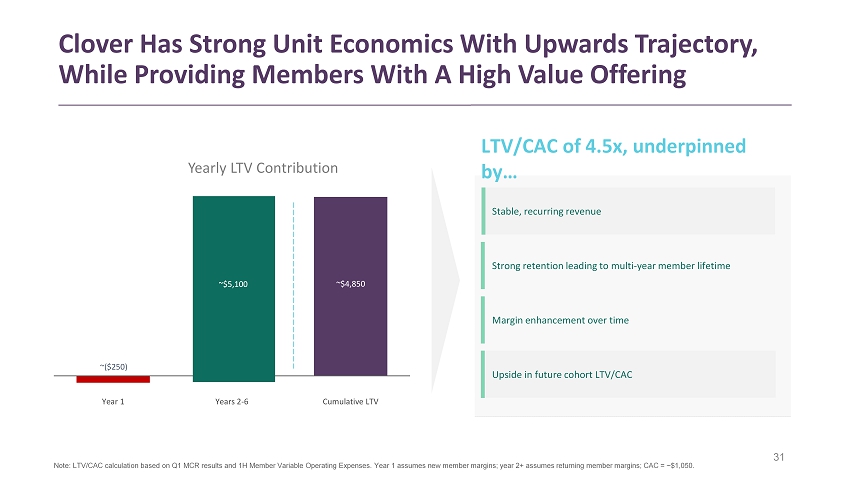 Clover Has Strong Unit Economics With Upwards Trajectory, While Providing Members With A High Value Offering

Yearly LTV Contribution

~($250)

~$5,100

~$4,850

Year 1

Years 2-6

Cumulative LTV

LTV/CAC of 4.5x, underpinned by…

Stable, recurring revenue

Strong retention leading to multi-year member lifetime

Margin enhancement over time

Upside in future cohort LTV/CAC

31

Note: LTV/CAC calculation based on Q1 MCR results and 1H Member Variable Operating Expenses. Year 1 assumes new member margins; year 2+ assumes returning member margins; CAC = ~$1,050.